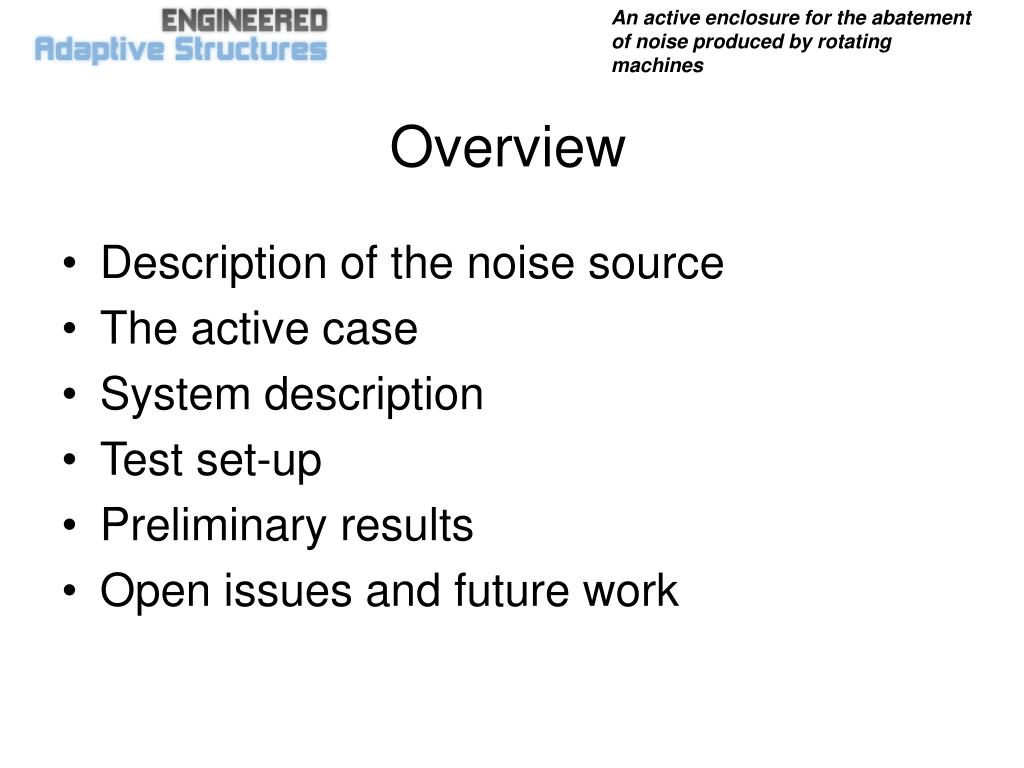 ENGINEERED
Adaptive Structures

An active enclosure for the abatement of noise produced by rotating machines

Overview

• Description of the noise source
• The active case
• System description
• Test set-up
• Preliminary results
• Open issues and future work